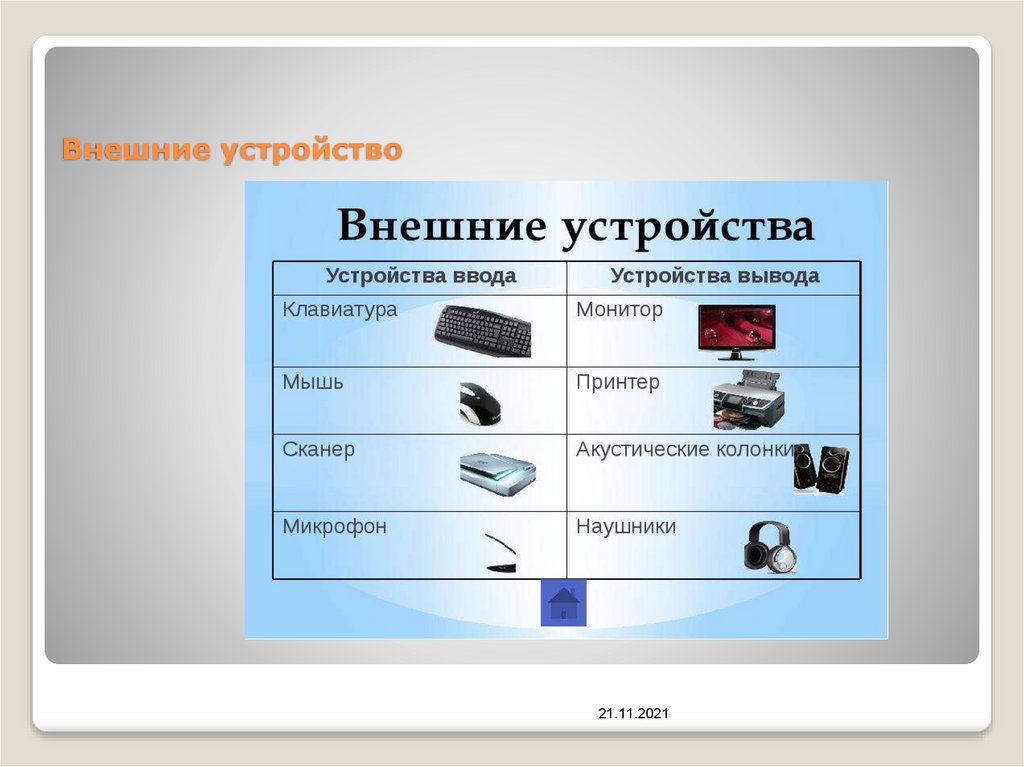 Внешние устройство

Внешние устройства

| Устройства ввода | Устройства вывода |
|---|---|
| Клавиатура | Монитор |
| Мышь | Принтер |
| Сканер | Акустические колонки |
| Микрофон | Наушники |

21.11.2021